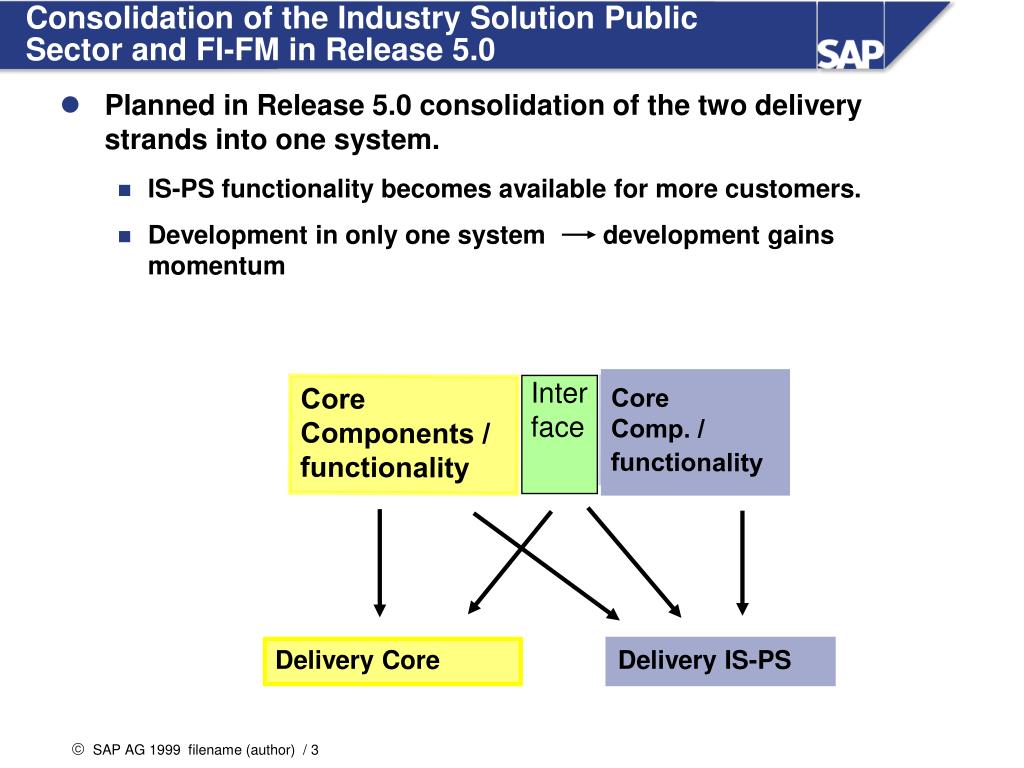 Consolidation of the Industry Solution Public Sector and FI-FM in Release 5.0

SAP

Planned in Release 5.0 consolidation of the two delivery strands into one system.

IS-PS functionality becomes available for more customers.

Development in only one system → development gains momentum

Core Components / functionality

Inter face

Core Comp. / functionality

Delivery Core

Delivery IS-PS

© SAP AG 1999 filename (author) / 3